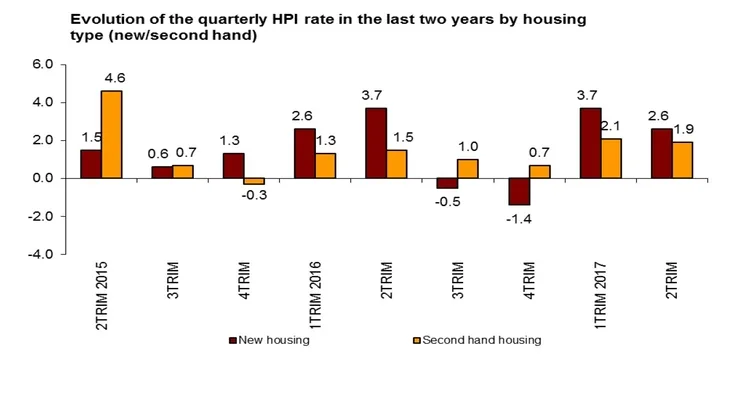 Evolution of the quarterly HPI rate in the last two years by housing type (new/second hand)

6.0
4.0
2.0
0.0
-2.0
-4.0

1.5
4.6
0.6
0.7
1.3
-0.3
2.6
1.3
3.7
1.5
-0.5
1.0
-1.4
0.7
3.7
2.1
2.6
1.9

2TRIM 2015
3TRIM
4TRIM
1TRIM 2016
2TRIM
3TRIM
4TRIM
1TRIM 2017
2TRIM

New housing
Second hand housing